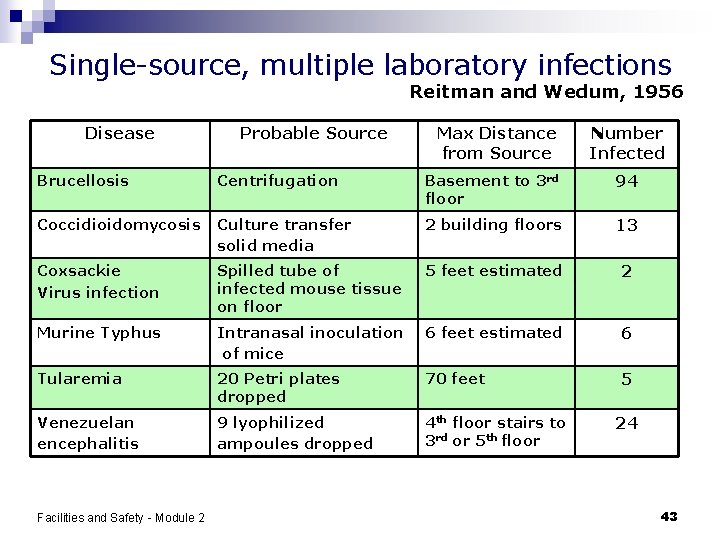 Single-source, multiple laboratory infections

Reitman and Wedum, 1956

| Disease | Probable Source | Max Distance from Source | Number Infected |
|---|---|---|---|
| Brucellosis | Centrifugation | Basement to 3$^{rd}$ floor | 94 |
| Coccidioidomycosis | Culture transfer solid media | 2 building floors | 13 |
| Coxsackie Virus infection | Spilled tube of infected mouse tissue on floor | 5 feet estimated | 2 |
| Murine Typhus | Intranasal inoculation of mice | 6 feet estimated | 6 |
| Tularemia | 20 Petri plates dropped | 70 feet | 5 |
| Venezuelan encephalitis | 9 lyophilized ampoules dropped | 4$^{th}$ floor stairs to 3$^{rd}$ or 5$^{th}$ floor | 24 |

Facilities and Safety - Module 2

43